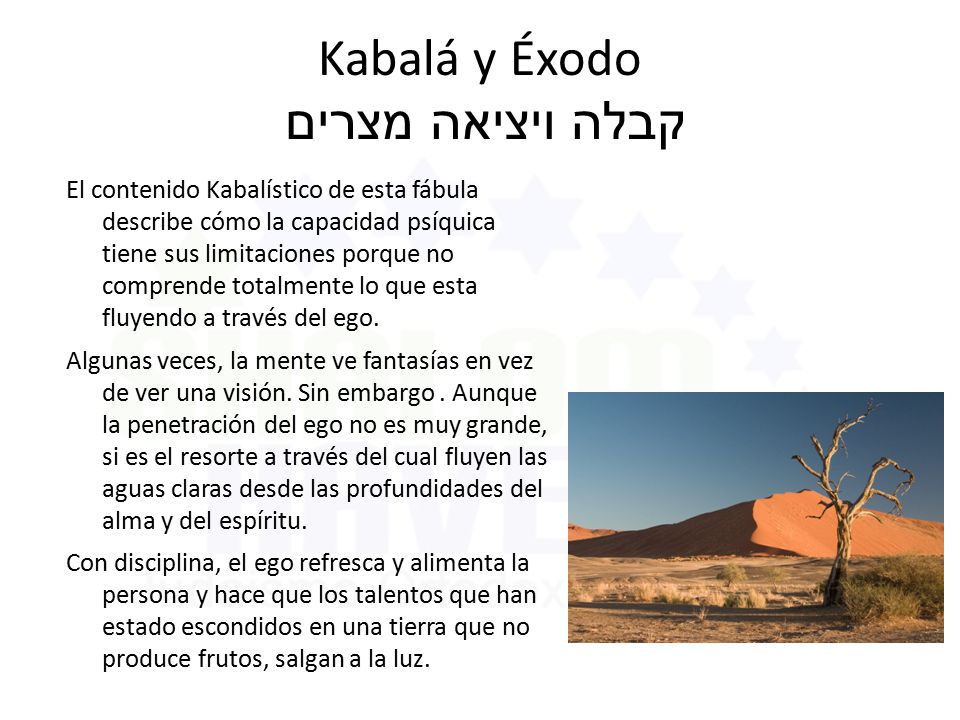 Kabalá y Éxodo
קבלה ויציאה מצרים

El contenido Kabalístico de esta fábula describe cómo la capacidad psíquica tiene sus limitaciones porque no comprende totalmente lo que esta fluyendo a través del ego.

Algunas veces, la mente ve fantasías en vez de ver una visión. Sin embargo . Aunque la penetración del ego no es muy grande, si es el resorte a través del cual fluyen las aguas claras desde las profundidades del alma y del espíritu.

Con disciplina, el ego refresca y alimenta la persona y hace que los talentos que han estado escondidos en una tierra que no produce frutos, salgan a la luz.